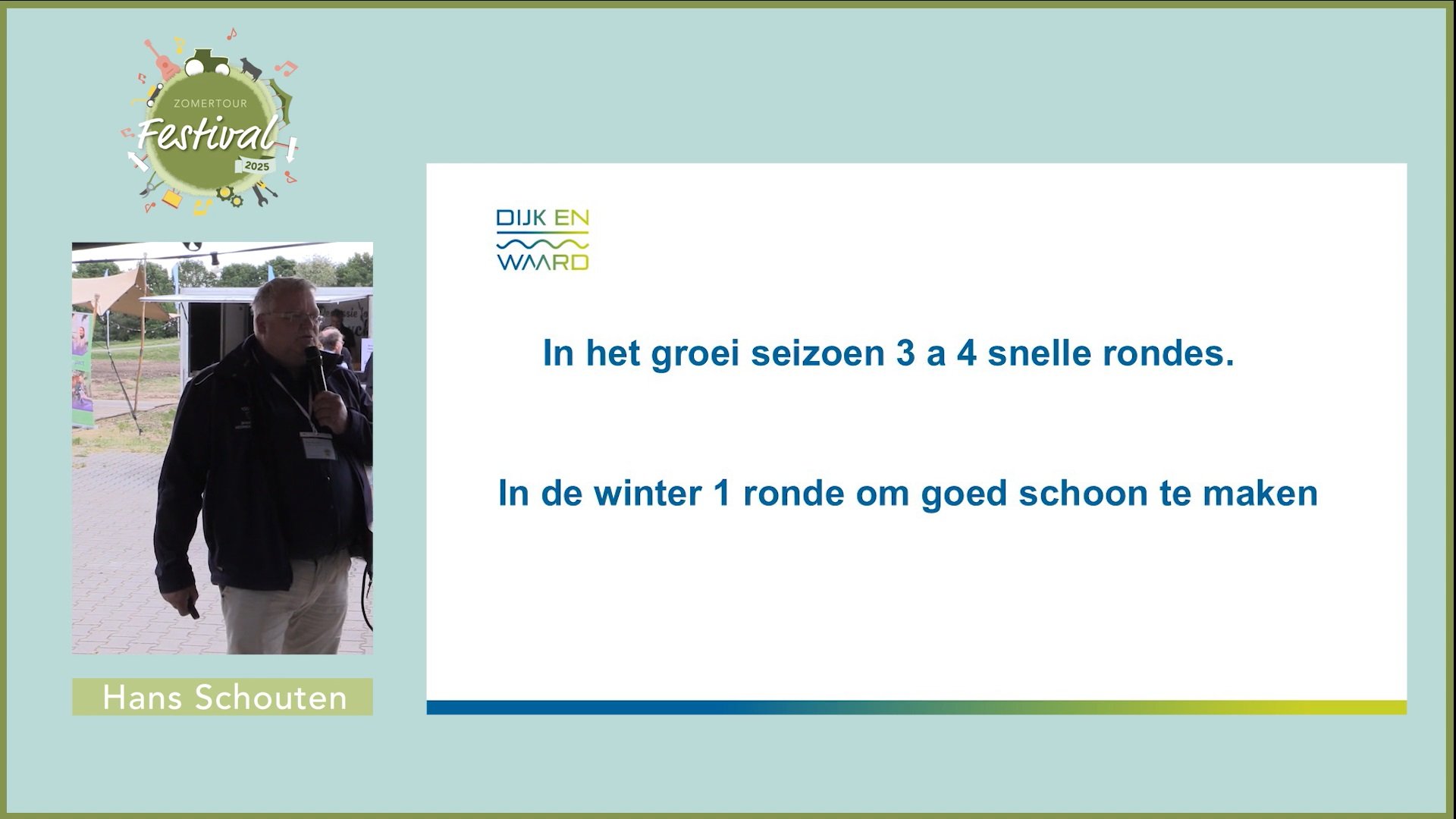 ZOMERTOUR
Festival
2025

Hans Schouten

DIJK EN
WAARD

In het groei seizoen 3 a 4 snelle rondes.

In de winter 1 ronde om goed schoon te maken